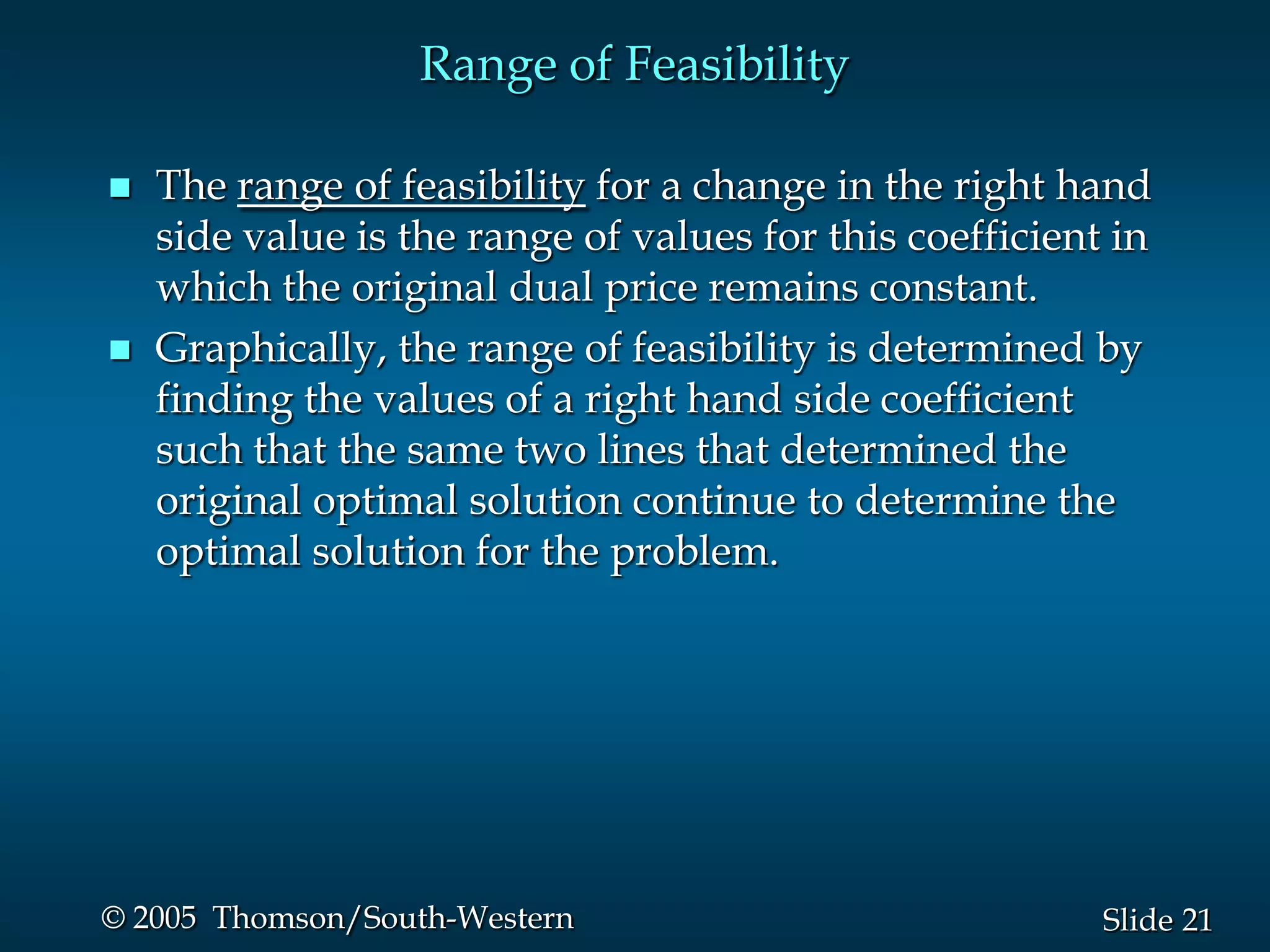 Range of Feasibility

■ The range of feasibility for a change in the right hand side value is the range of values for this coefficient in which the original dual price remains constant.

■ Graphically, the range of feasibility is determined by finding the values of a right hand side coefficient such that the same two lines that determined the original optimal solution continue to determine the optimal solution for the problem.

© 2005 Thomson/South-Western

Slide 21